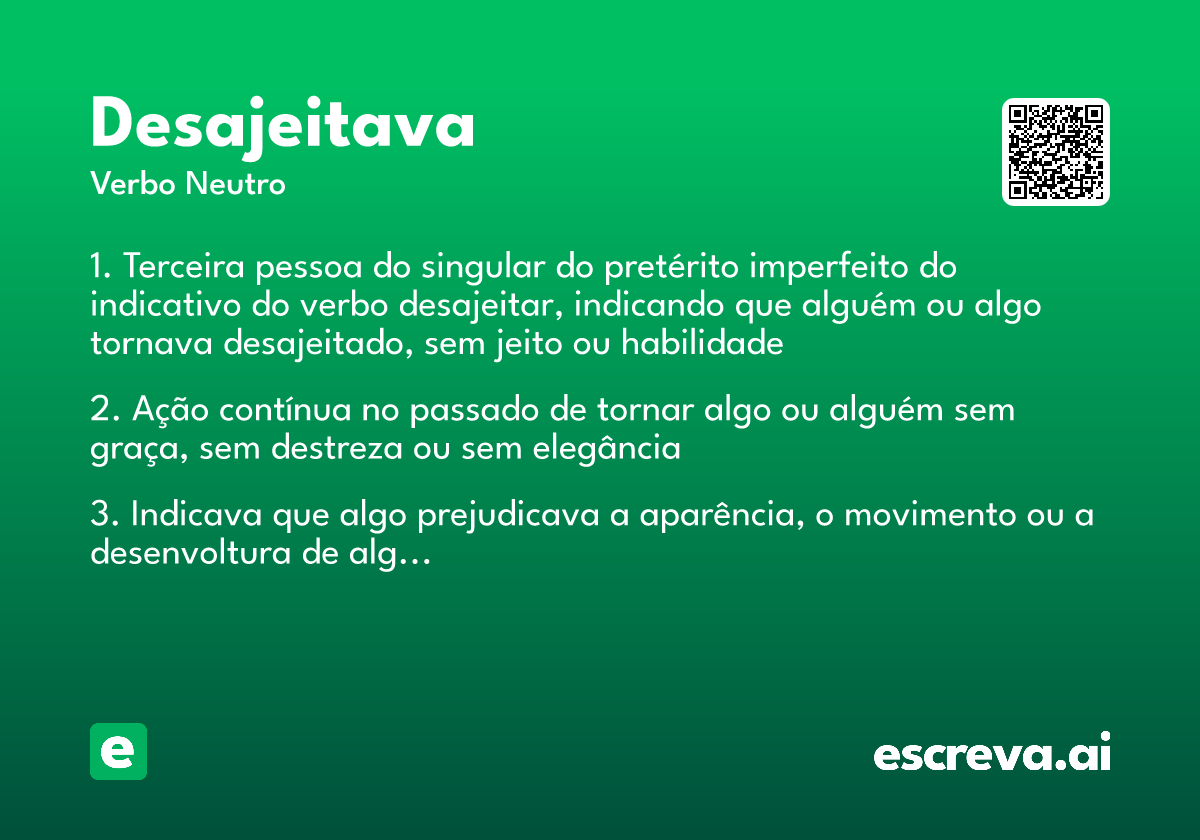 Desajeitava

Verbo Neutro

1. Terceira pessoa do singular do pretérito imperfeito do indicativo do verbo desajeitar, indicando que alguém ou algo tornava desajeitado, sem jeito ou habilidade

2. Ação contínua no passado de tornar algo ou alguém sem graça, sem destreza ou sem elegância

3. Indicava que algo prejudicava a aparência, o movimento ou a desenvoltura de alg...

e

escreva.ai